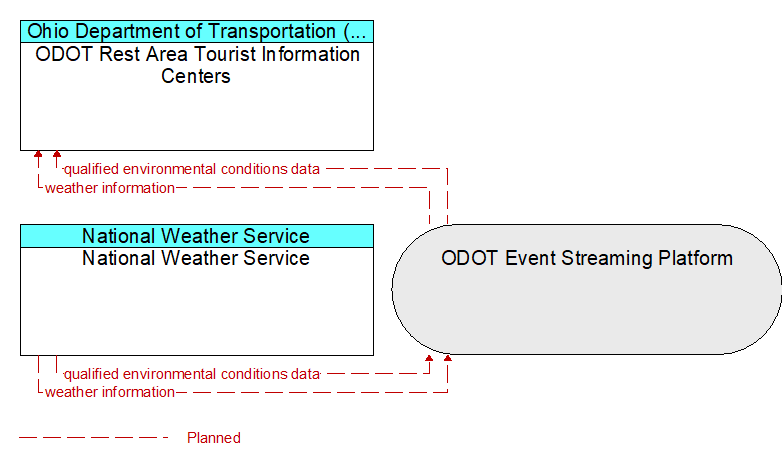 Ohio Department of Transportation (...
ODOT Rest Area Tourist Information Centers

qualified environmental conditions data
weather information

National Weather Service
National Weather Service

ODOT Event Streaming Platform

qualified environmental conditions data
weather information

Planned